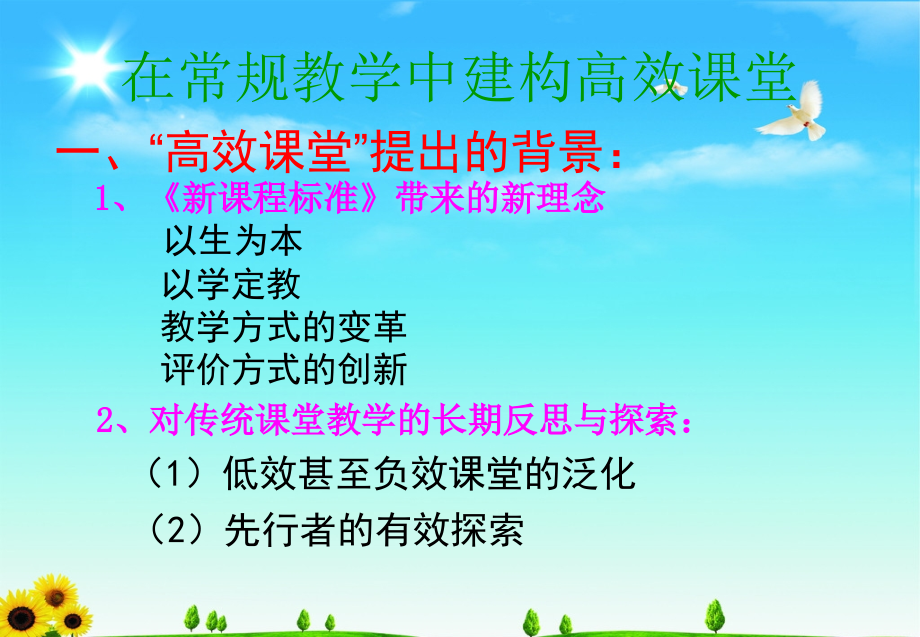 在常规教学中建构高效课堂

一、“高效课堂”提出的背景：

1、《新课程标准》带来的新理念

以生为本

以学定教

教学方式的变革

评价方式的创新

2、对传统课堂教学的长期反思与探索：

（1）低效甚至负效课堂的泛化

（2）先行者的有效探索